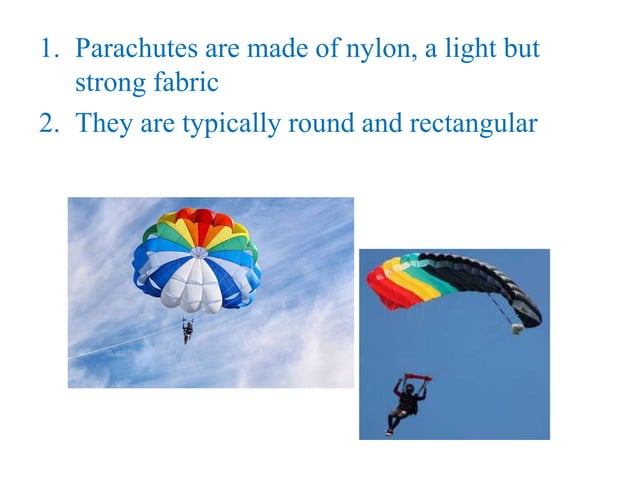 1. Parachutes are made of nylon, a light but strong fabric
2. They are typically round and rectangular